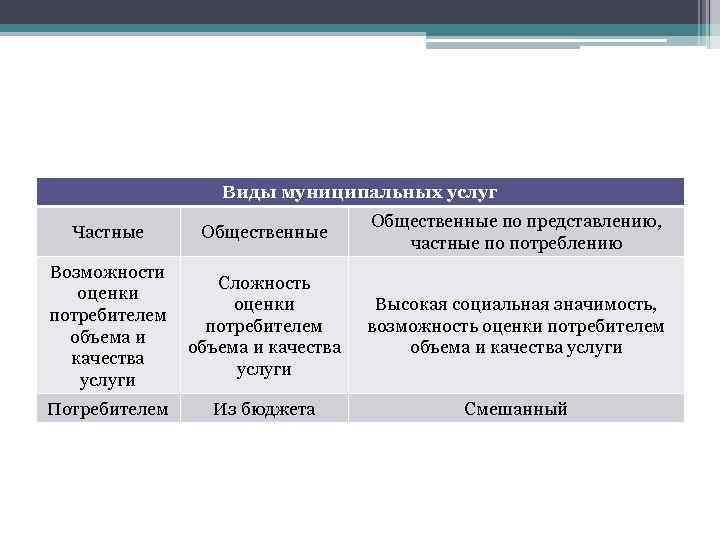 | Виды муниципальных услуг | | |
|---|---|---|
| Частные | Общественные | Общественные по представлению, частные по потреблению |
| Возможности оценки потребителем объема и качества услуги | Сложность оценки потребителем объема и качества услуги | Высокая социальная значимость, возможность оценки потребителем объема и качества услуги |
| Потребителем | Из бюджета | Смешанный |